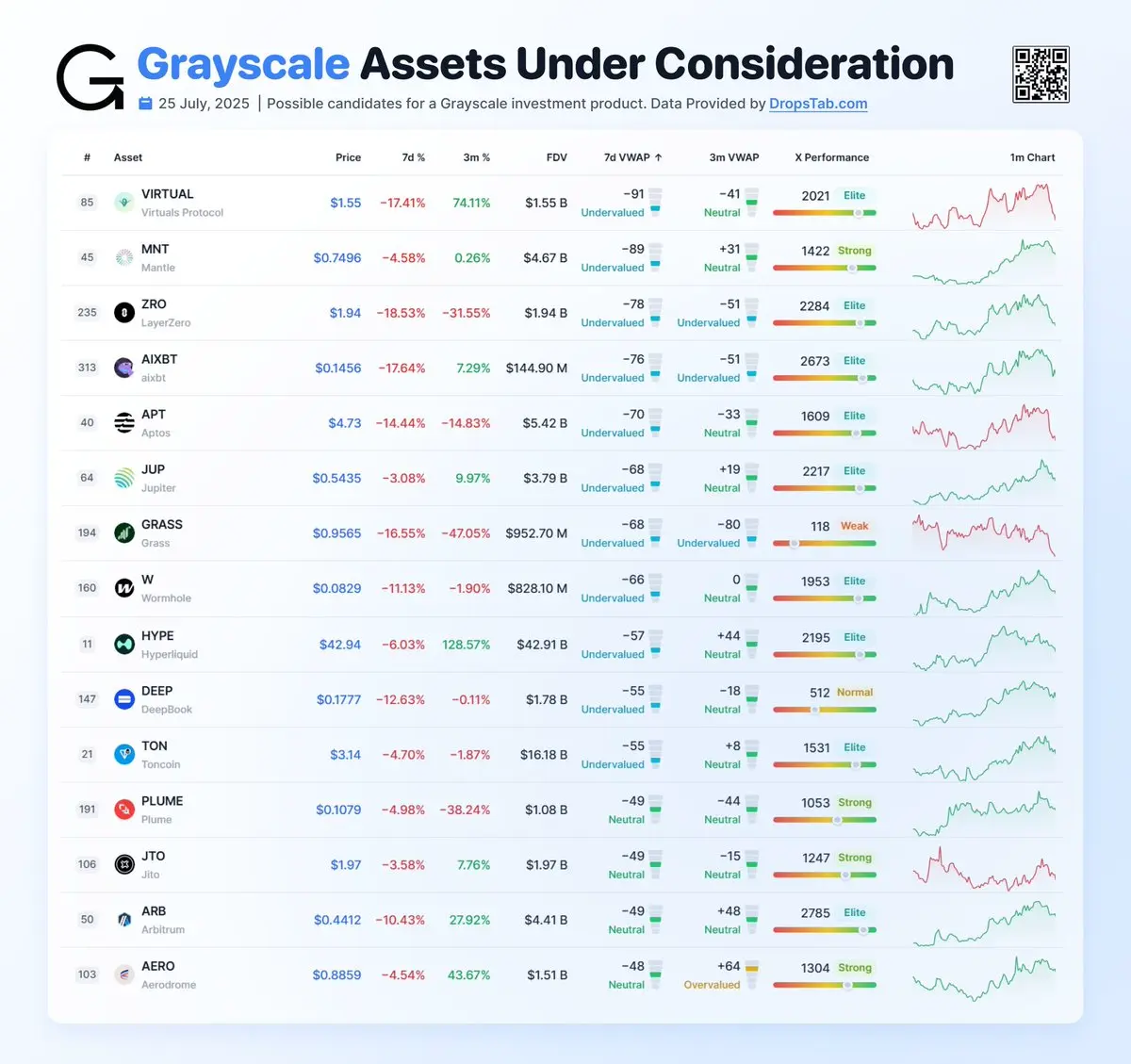 Grayscale Assets Under Consideration

25 July, 2025 | Possible candidates for a Grayscale investment product. Data Provided by DropsTab.com

| # | Asset | Price | 7d % | 3m % | FDV | 7d VWAP ↑ | 3m VWAP | X Performance | 1m Chart |
|---|---|---|---|---|---|---|---|---|---|
| 85 | VIRTUAL Virtuals Protocol | $1.55 | −17.41% | 74.11% | $1.55 B | −91 Undervalued | −41 Neutral | 2021 Elite | |
| 45 | MNT Mantle | $0.7496 | −4.58% | 0.26% | $4.67 B | −89 Undervalued | +31 Neutral | 1422 Strong | |
| 235 | ZRO LayerZero | $1.94 | −18.53% | −31.55% | $1.94 B | −78 Undervalued | −51 Undervalued | 2284 Elite | |
| 313 | AIXBT aixbt | $0.1456 | −17.64% | 7.29% | $144.90 M | −76 Undervalued | −51 Undervalued | 2673 Elite | |
| 40 | APT Aptos | $4.73 | −14.44% | −14.83% | $5.42 B | −70 Undervalued | −33 Neutral | 1609 Elite | |
| 64 | JUP Jupiter | $0.5435 | −3.08% | 9.97% | $3.79 B | −68 Undervalued | +19 Neutral | 2217 Elite | |
| 194 | GRASS Grass | $0.9565 | −16.55% | −47.05% | $952.70 M | −68 Undervalued | −80 Undervalued | 118 Weak | |
| 160 | W Wormhole | $0.0829 | −11.13% | −1.90% | $828.10 M | −66 Undervalued | 0 Neutral | 1953 Elite | |
| 11 | HYPE Hyperliquid | $42.94 | −6.03% | 128.57% | $42.91 B | −57 Undervalued | +44 Neutral | 2195 Elite | |
| 147 | DEEP DeepBook | $0.1777 | −12.63% | −0.11% | $1.78 B | −55 Undervalued | −18 Neutral | 512 Normal | |
| 21 | TON Toncoin | $3.14 | −4.70% | −1.87% | $16.18 B | −55 Undervalued | +8 Neutral | 1531 Elite | |
| 191 | PLUME Plume | $0.1079 | −4.98% | −38.24% | $1.08 B | −49 Neutral | −44 Neutral | 1053 Strong | |
| 106 | JTO Jito | $1.97 | −3.58% | 7.76% | $1.97 B | −49 Neutral | −15 Neutral | 1247 Strong | |
| 50 | ARB Arbitrum | $0.4412 | −10.43% | 27.92% | $4.41 B | −49 Neutral | +48 Neutral | 2785 Elite | |
| 103 | AERO Aerodrome | $0.8859 | −4.54% | 43.67% | $1.51 B | −48 Neutral | +64 Overvalued | 1304 Strong | |